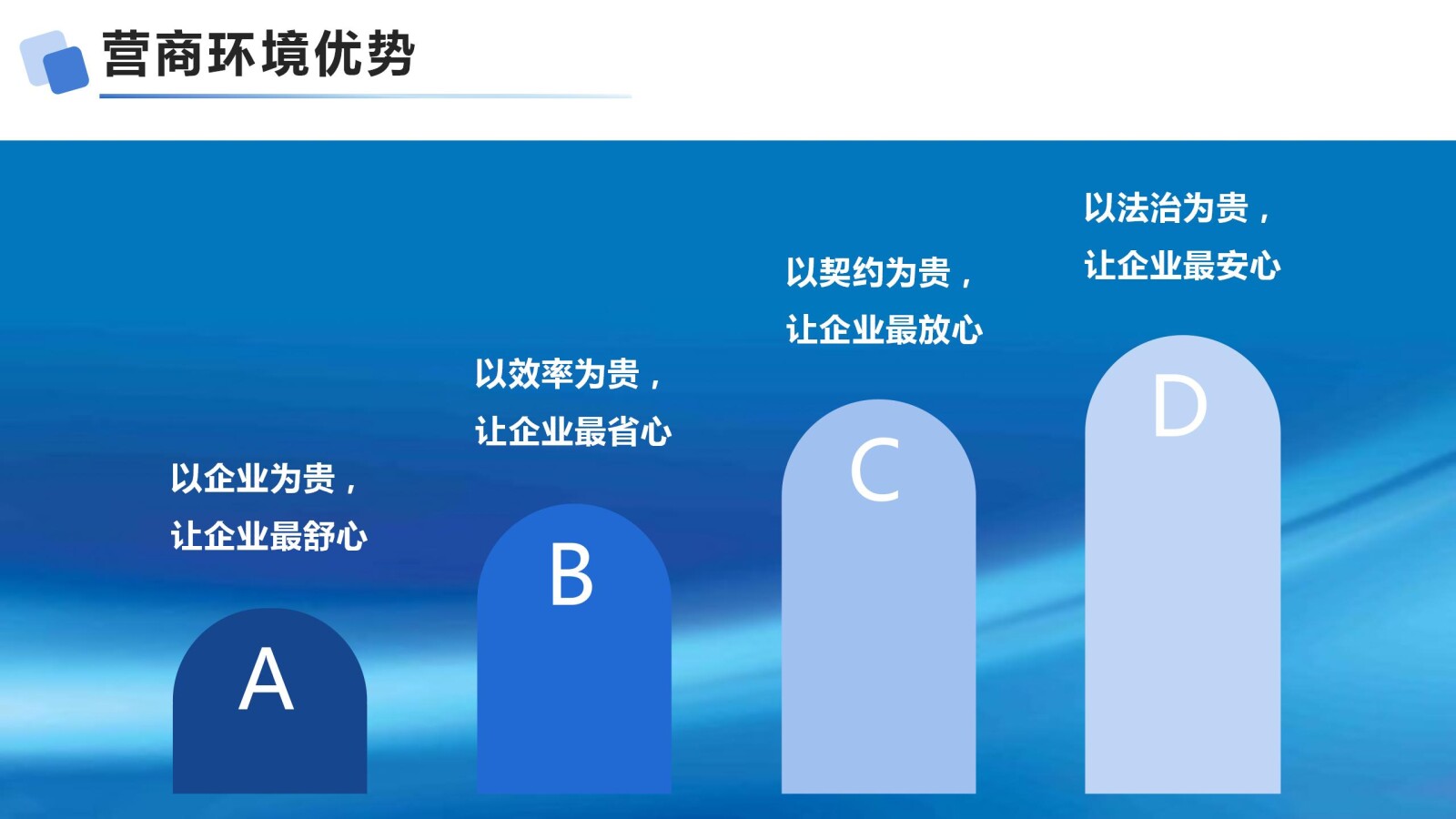 营商环境优势

以企业为贵，
让企业最舒心

A

以效率为贵，
让企业最省心

B

以契约为贵，
让企业最放心

C

以法治为贵，
让企业最安心

D